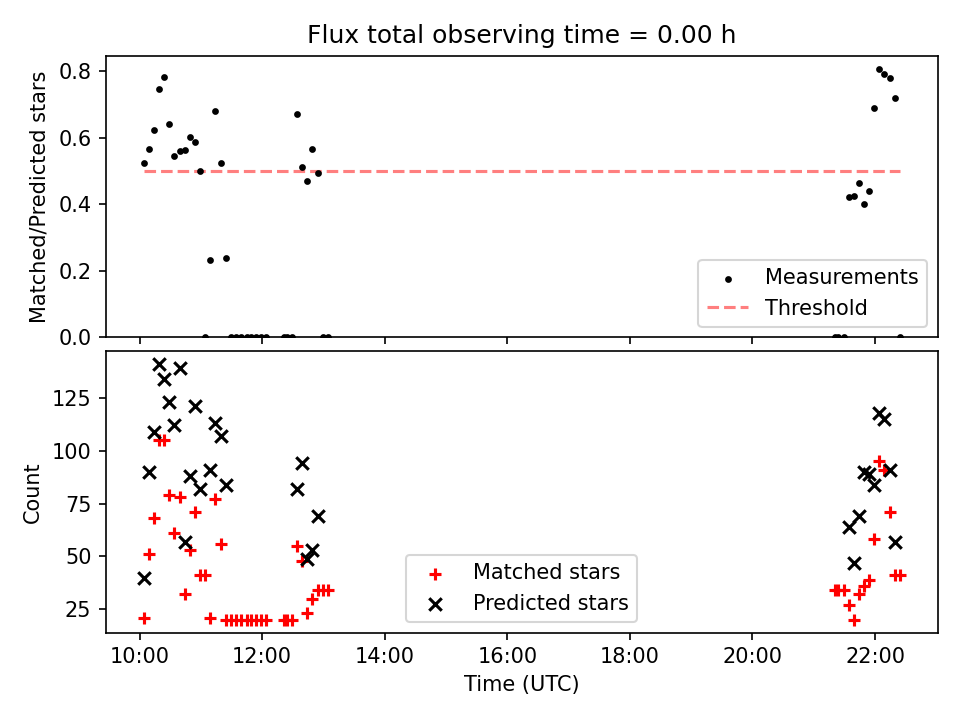 Flux total observing time = 0.00 h

Matched/Predicted stars

0.8
0.6
0.4
0.2
0.0

Measurements
Threshold

Count

125
100
75
50
25

Matched stars
Predicted stars

10:00
12:00
14:00
16:00
18:00
20:00
22:00

Time (UTC)